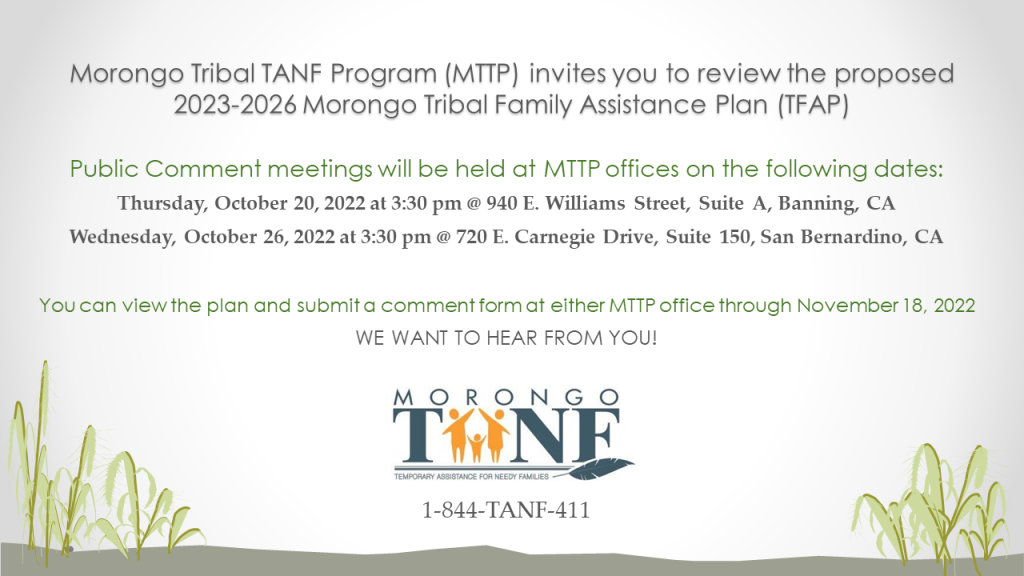 Morongo Tribal TANF Program (MTTP) invites you to review the proposed 2023-2026 Morongo Tribal Family Assistance Plan (TFAP)

Public Comment meetings will be held at MTTP offices on the following dates:

Thursday, October 20, 2022 at 3:30 pm @ 940 E. Williams Street, Suite A, Banning, CA

Wednesday, October 26, 2022 at 3:30 pm @ 720 E. Carnegie Drive, Suite 150, San Bernardino, CA

You can view the plan and submit a comment form at either MTTP office through November 18, 2022

WE WANT TO HEAR FROM YOU!

MORONGO

TANF

TEMPORARY ASSISTANCE FOR NEEDY FAMILIES

1-844-TANF-411